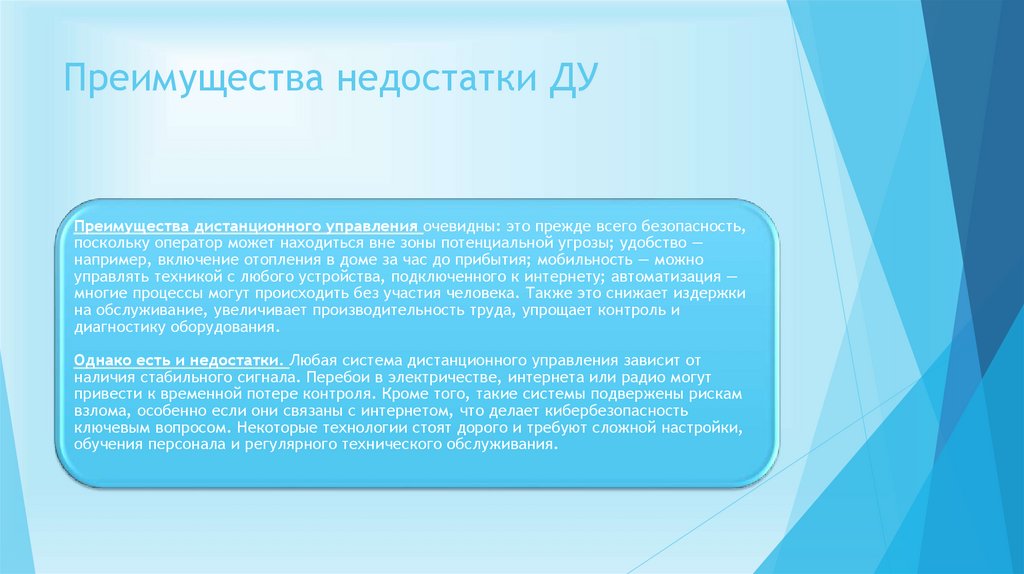 Преимущества недостатки ДУ

Преимущества дистанционного управления очевидны: это прежде всего безопасность, поскольку оператор может находиться вне зоны потенциальной угрозы; удобство — например, включение отопления в доме за час до прибытия; мобильность — можно управлять техникой с любого устройства, подключенного к интернету; автоматизация — многие процессы могут происходить без участия человека. Также это снижает издержки на обслуживание, увеличивает производительность труда, упрощает контроль и диагностику оборудования.

Однако есть и недостатки. Любая система дистанционного управления зависит от наличия стабильного сигнала. Перебои в электричестве, интернета или радио могут привести к временной потере контроля. Кроме того, такие системы подвержены рискам взлома, особенно если они связаны с интернетом, что делает кибербезопасность ключевым вопросом. Некоторые технологии стоят дорого и требуют сложной настройки, обучения персонала и регулярного технического обслуживания.